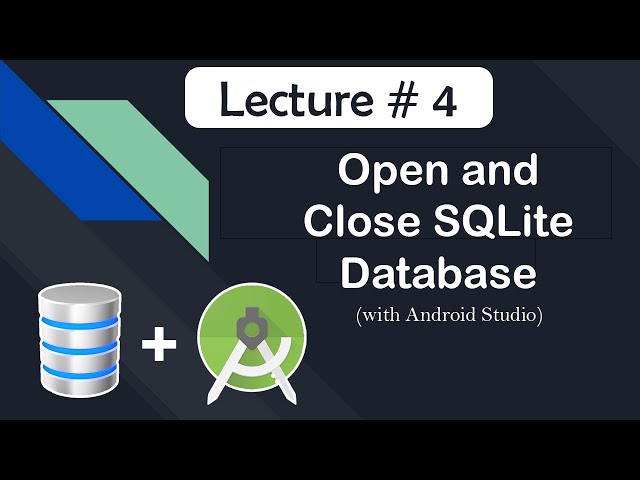 Lecture # 4

Open and Close SQLite Database

(with Android Studio)

+